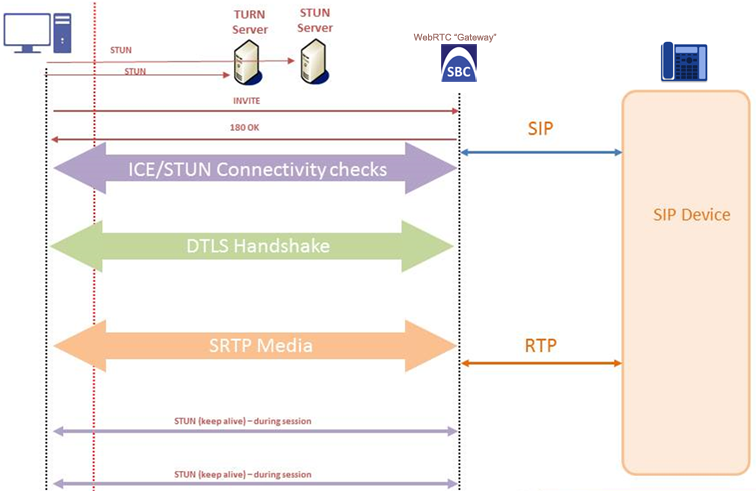 TURN Server

STUN Server

WebRTC "Gateway"

SBC

STUN

STUN

INVITE

180 OK

SIP

ICE/STUN Connectivity checks

SIP Device

DTLS Handshake

SRTP Media

RTP

STUN (keep alive) – during session

STUN (keep alive) – during session